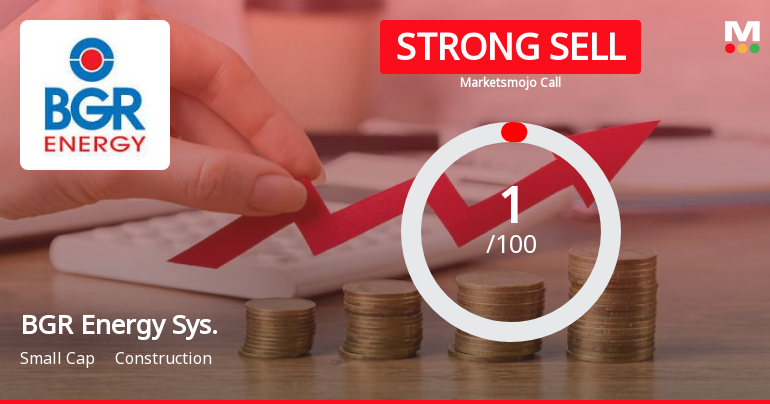 BGR ENERGY

STRONG SELL

Marketsmojo Call

M

1
/100

BGR Energy Sys.

Small Cap Construction